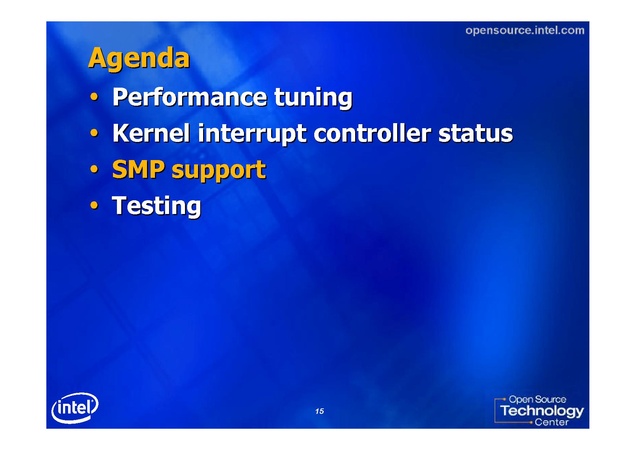 opensource.intel.com

Agenda

• Performance tuning
• Kernel interrupt controller status
• SMP support
• Testing

intel

15

Open Source Technology Center